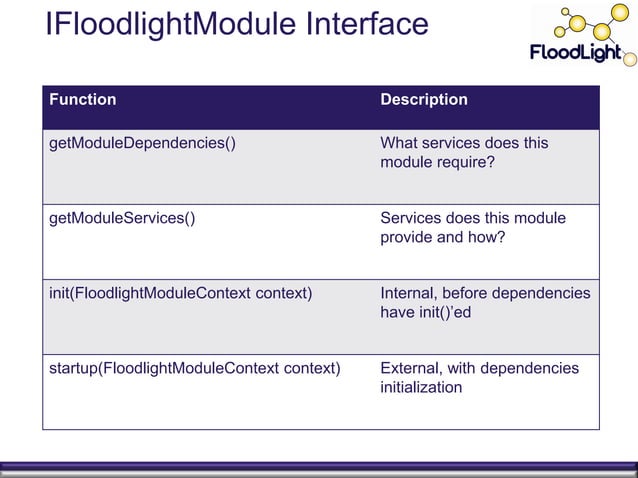 IFloodlightModule Interface

FloodLight

| Function | Description |
|---|---|
| getModuleDependencies() | What services does this module require? |
| getModuleServices() | Services does this module provide and how? |
| init(FloodlightModuleContext context) | Internal, before dependencies have init()'ed |
| startup(FloodlightModuleContext context) | External, with dependencies initialization |